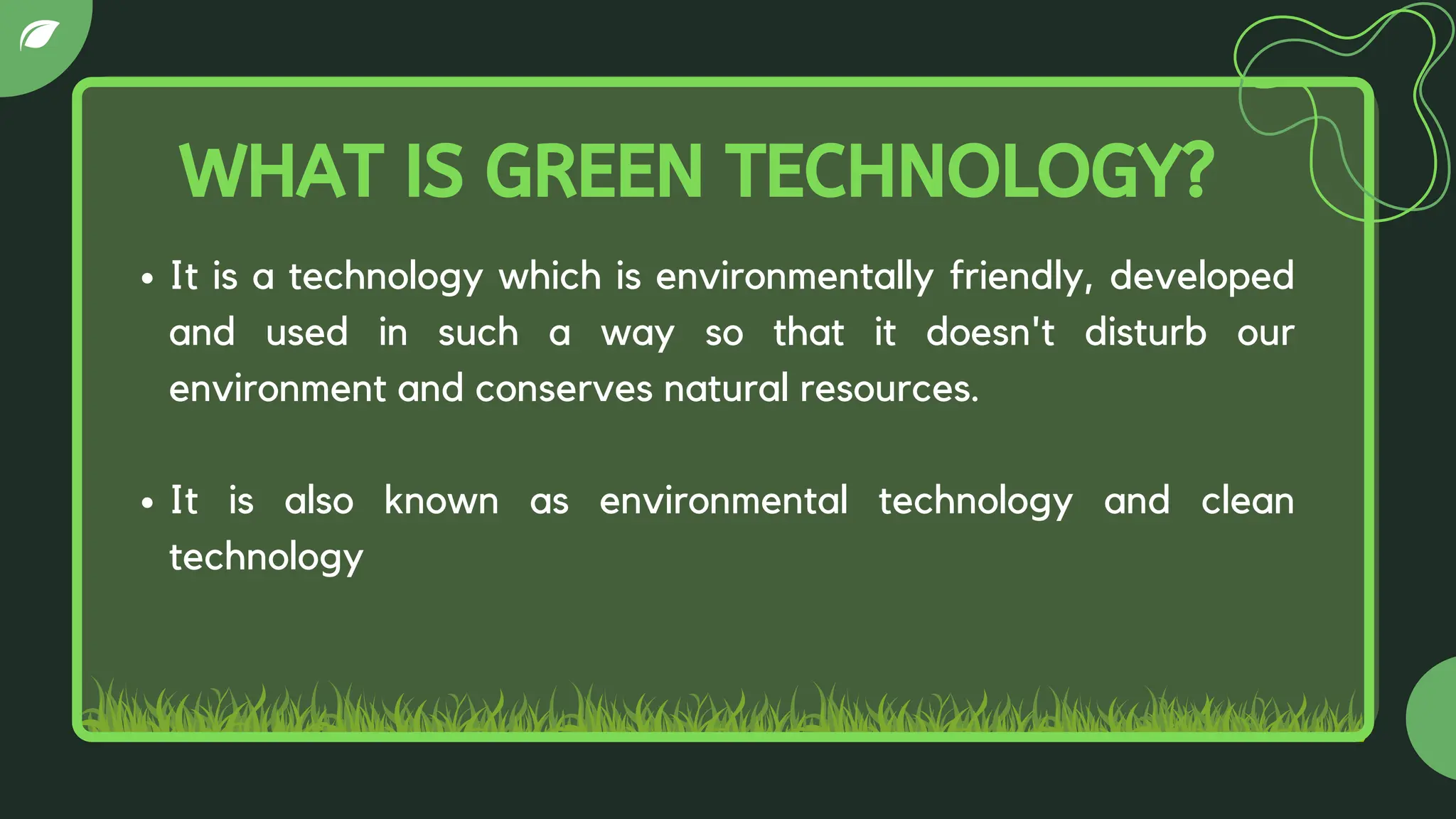 WHAT IS GREEN TECHNOLOGY?

• It is a technology which is environmentally friendly, developed and used in such a way so that it doesn't disturb our environment and conserves natural resources.

• It is also known as environmental technology and clean technology